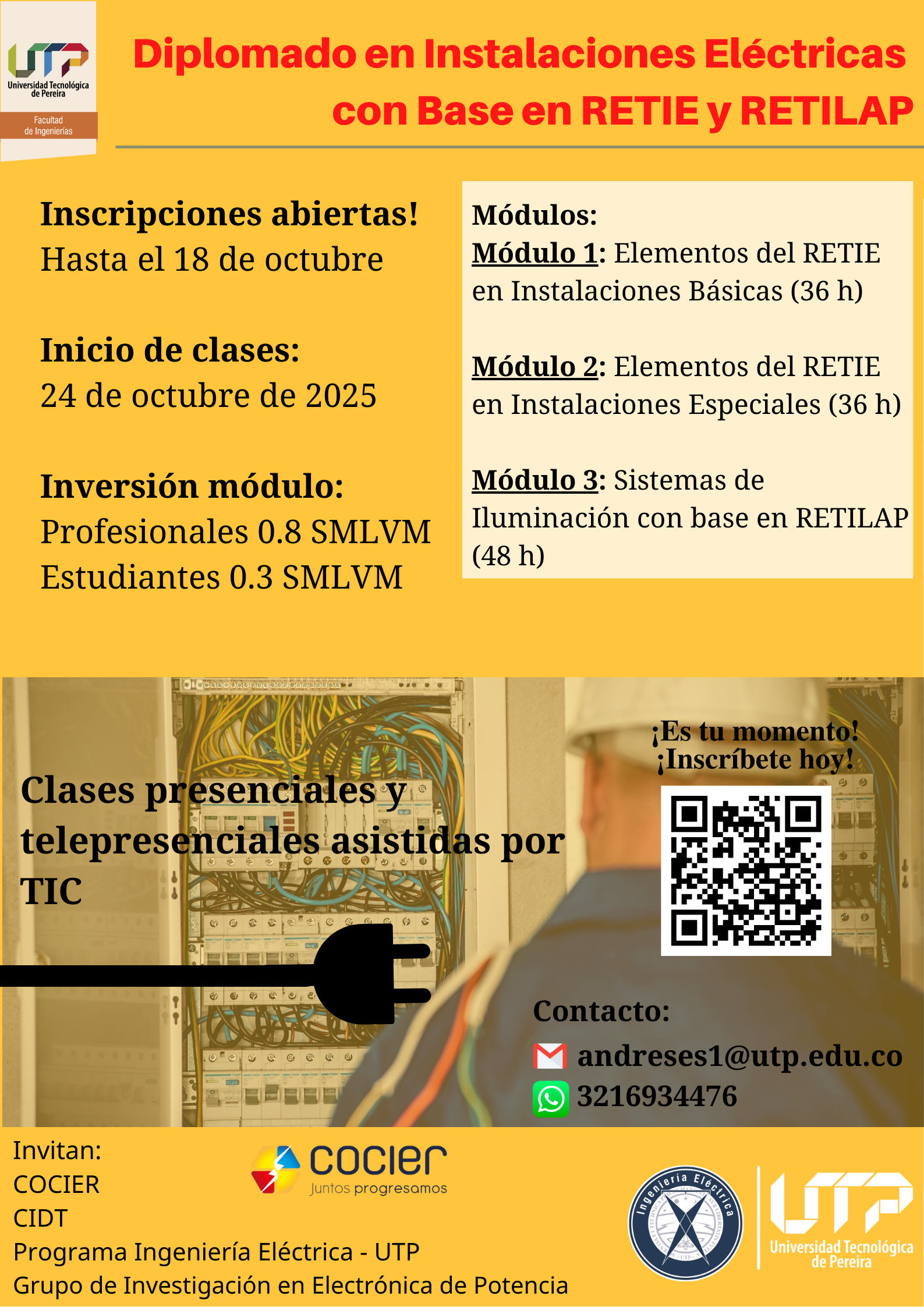 UTP
Universidad Tecnológica de Pereira
Facultad de Ingenierías

Diplomado en Instalaciones Eléctricas con Base en RETIE y RETILAP

Inscripciones abiertas!
Hasta el 18 de octubre

Inicio de clases:
24 de octubre de 2025

Inversión módulo:
Profesionales 0.8 SMLVM
Estudiantes 0.3 SMLVM

Módulos:
Módulo 1: Elementos del RETIE en Instalaciones Básicas (36 h)

Módulo 2: Elementos del RETIE en Instalaciones Especiales (36 h)

Módulo 3: Sistemas de Iluminación con base en RETILAP (48 h)

Clases presenciales y telepresenciales asistidas por TIC

¡Es tu momento!
¡Inscríbete hoy!

Contacto:
andreses1@utp.edu.co
3216934476

Invitan:
COCIER
CIDT
Programa Ingeniería Eléctrica - UTP
Grupo de Investigación en Electrónica de Potencia

cocier
Juntos progresamos

Ingeniería Eléctrica
UTP

UTP
Universidad Tecnológica de Pereira